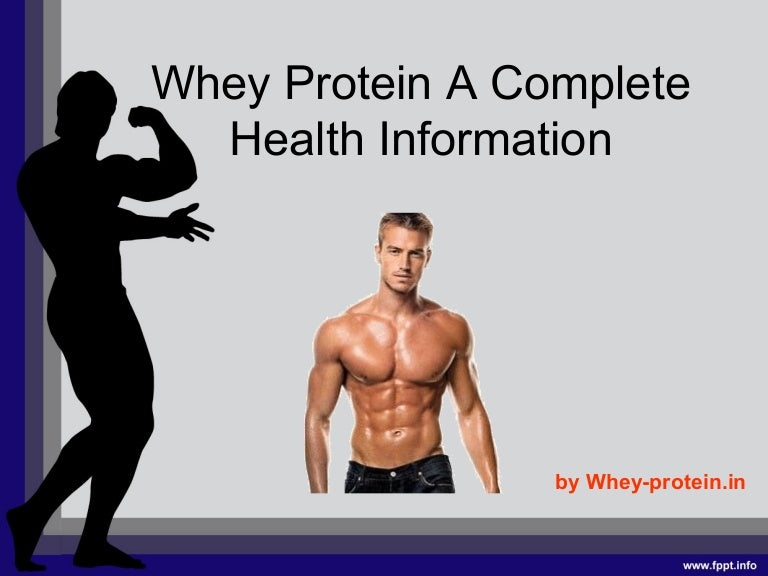 Whey Protein A Complete Health Information

by Whey-protein.in

www.fppt.info